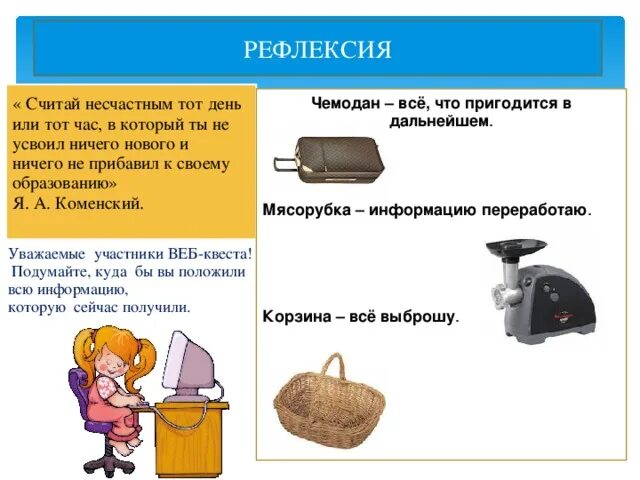 РЕФЛЕКСИЯ

« Считай несчастным тот день или тот час, в который ты не усвоил ничего нового и ничего не прибавил к своему образованию»
Я. А. Коменский.

Уважаемые участники ВЕБ-квеста! Подумайте, куда бы вы положили всю информацию, которую сейчас получили.

Чемодан – всё, что пригодится в дальнейшем.

Мясорубка – информацию переработаю.

Корзина – всё выброшу.